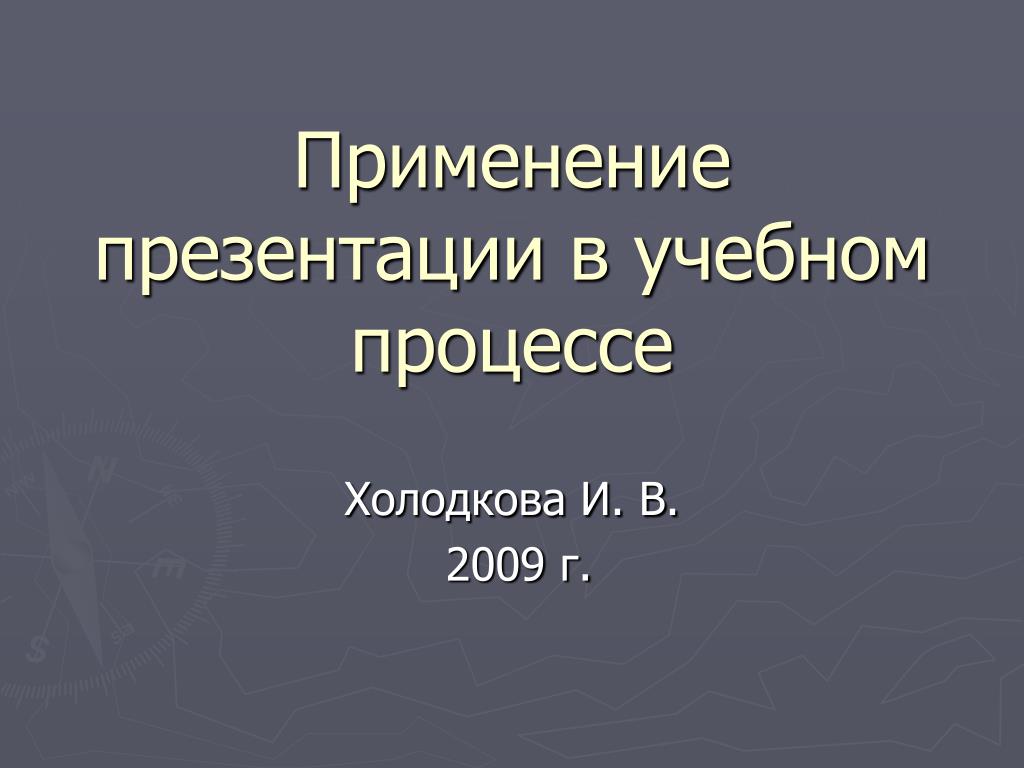 Применение презентации в учебном процессе

Холодкова И. В.
2009 г.